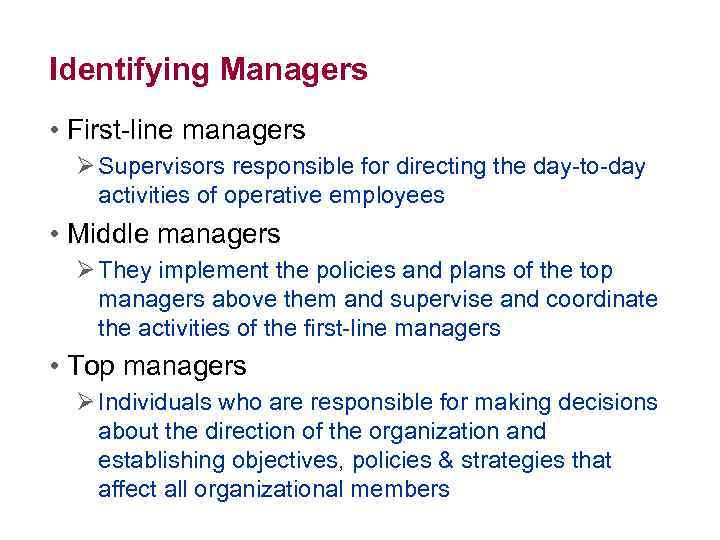 Identifying Managers

• First-line managers

➢ Supervisors responsible for directing the day-to-day activities of operative employees

• Middle managers

➢ They implement the policies and plans of the top managers above them and supervise and coordinate the activities of the first-line managers

• Top managers

➢ Individuals who are responsible for making decisions about the direction of the organization and establishing objectives, policies & strategies that affect all organizational members